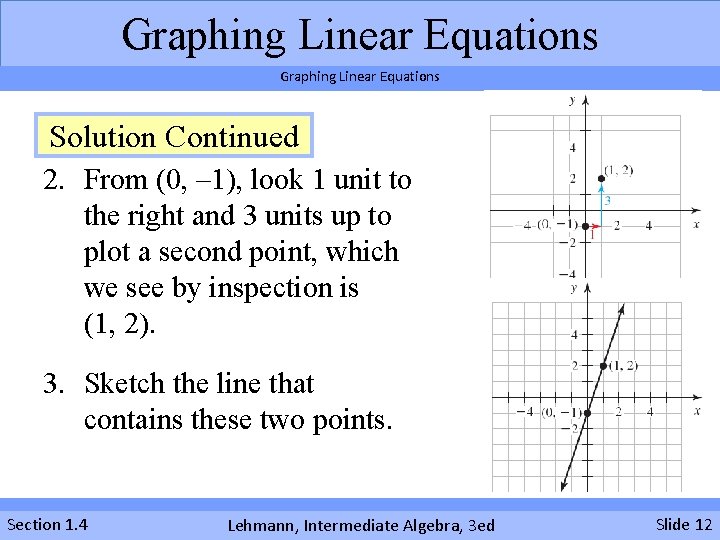 Graphing Linear Equations

Graphing Linear Equations

Solution Continued

2. From (0, –1), look 1 unit to the right and 3 units up to plot a second point, which we see by inspection is (1, 2).

3. Sketch the line that contains these two points.

y
4
2
(1, 2)
3
−4
(0, −1)
1
2
4
x
−2
−4

y
4
2
(1, 2)
−4
(0, −1)
2
4
x
−2

Section 1.4

Lehmann, Intermediate Algebra, 3ed

Slide 12